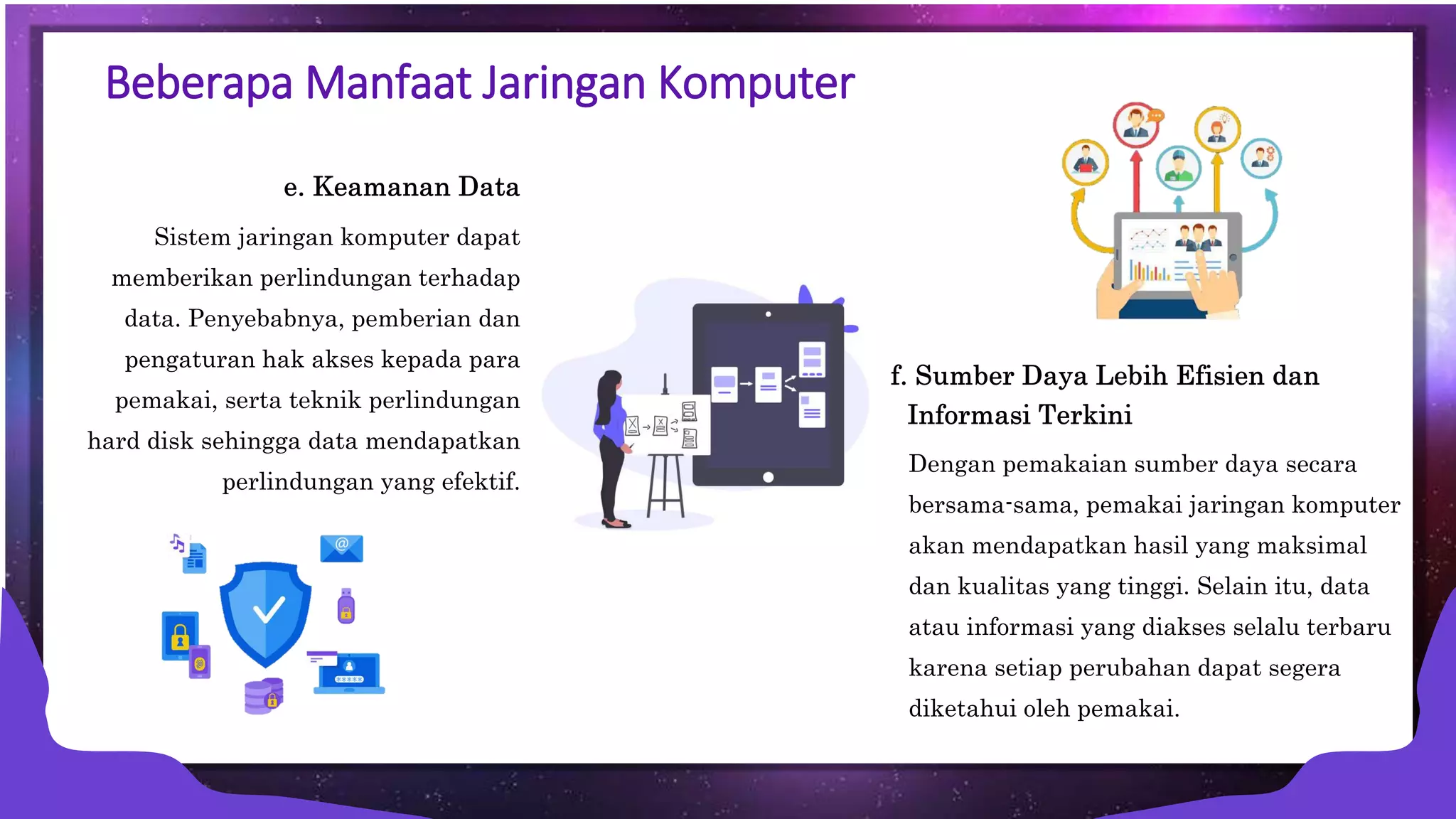 Beberapa Manfaat Jaringan Komputer

e. Keamanan Data

Sistem jaringan komputer dapat memberikan perlindungan terhadap data. Penyebabnya, pemberian dan pengaturan hak akses kepada para pemakai, serta teknik perlindungan hard disk sehingga data mendapatkan perlindungan yang efektif.

f. Sumber Daya Lebih Efisien dan Informasi Terkini

Dengan pemakaian sumber daya secara bersama-sama, pemakai jaringan komputer akan mendapatkan hasil yang maksimal dan kualitas yang tinggi. Selain itu, data atau informasi yang diakses selalu terbaru karena setiap perubahan dapat segera diketahui oleh pemakai.